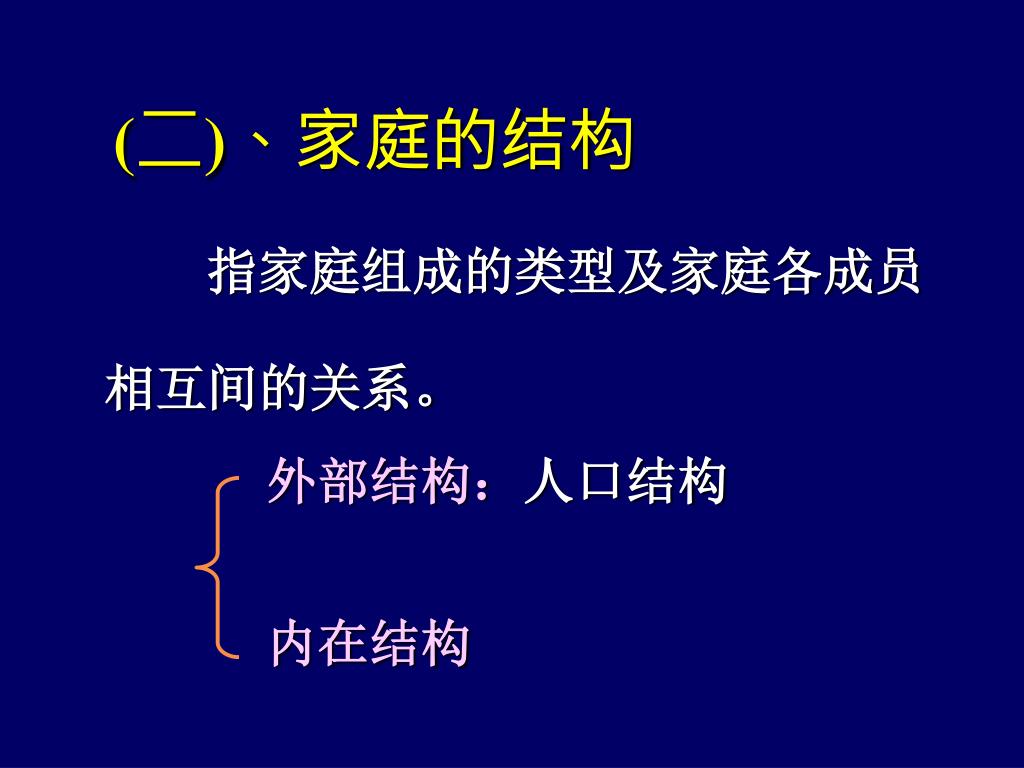 (二)、家庭的结构

指家庭组成的类型及家庭各成员相互间的关系。

外部结构：人口结构

内在结构